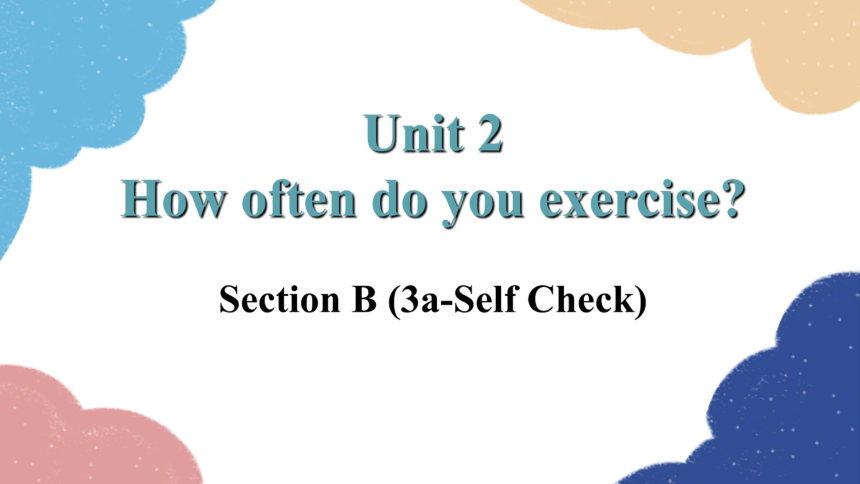 Unit 2
How often do you exercise?

Section B (3a-Self Check)